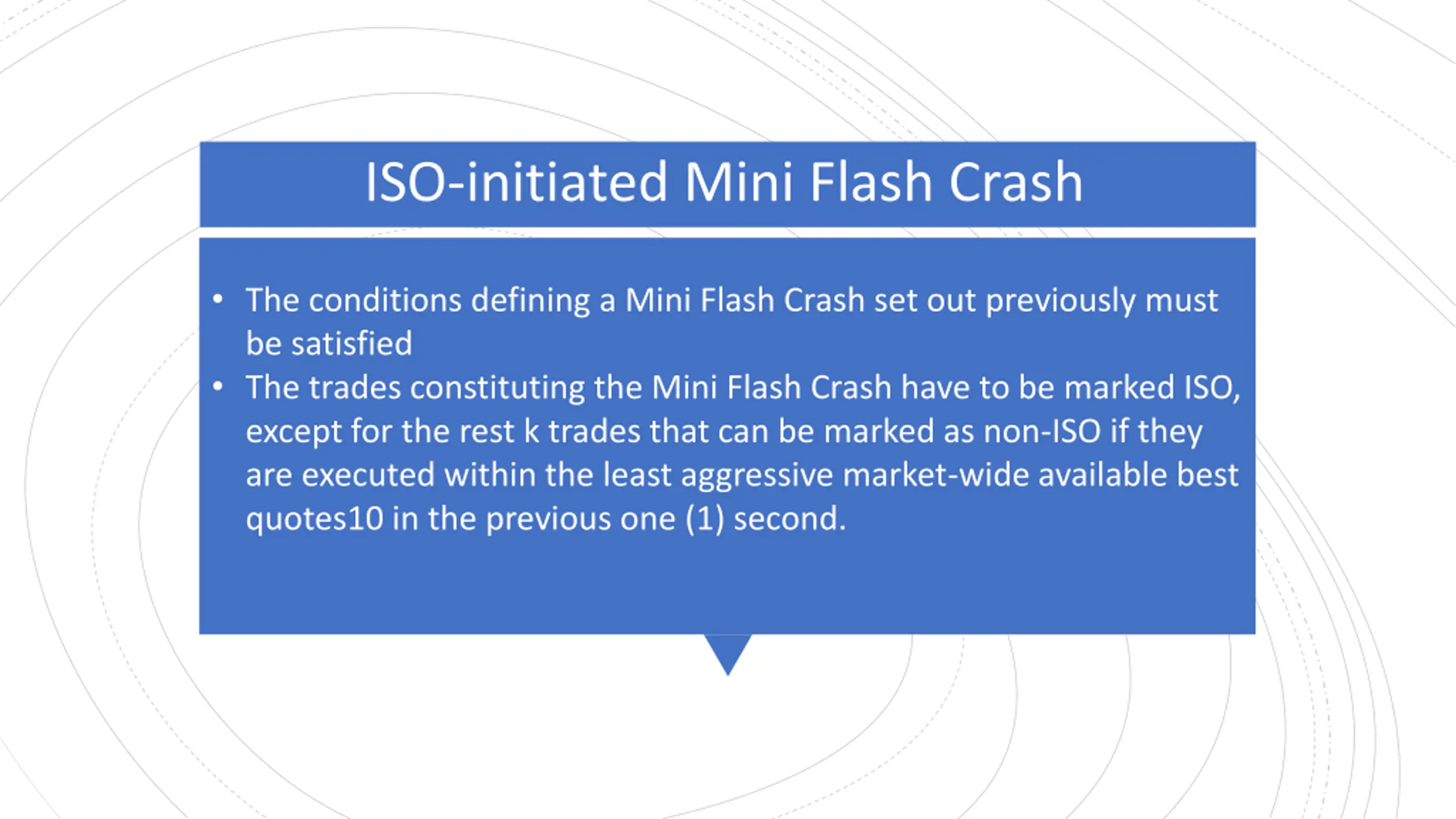 ISO-initiated Mini Flash Crash

• The conditions defining a Mini Flash Crash set out previously must be satisfied
• The trades constituting the Mini Flash Crash have to be marked ISO, except for the rest k trades that can be marked as non-ISO if they are executed within the least aggressive market-wide available best quotes10 in the previous one (1) second.